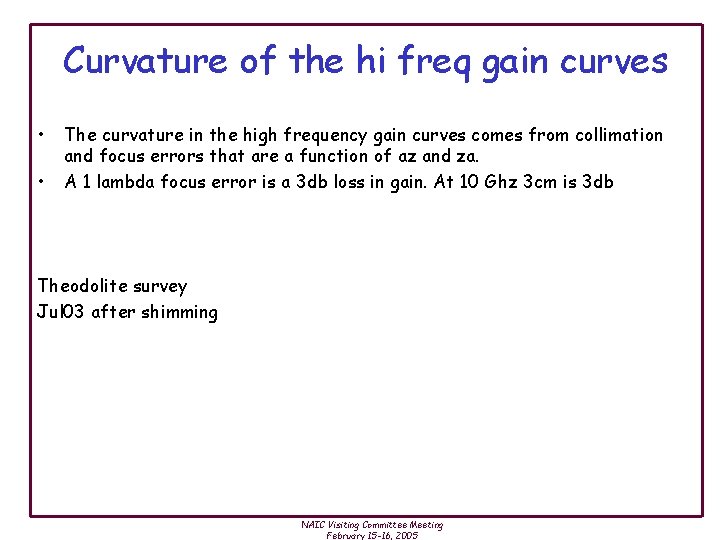 Curvature of the hi freq gain curves

• The curvature in the high frequency gain curves comes from collimation and focus errors that are a function of az and za.
• A 1 lambda focus error is a 3db loss in gain. At 10 Ghz 3cm is 3db

Theodolite survey
Jul03 after shimming

NAIC Visiting Committee Meeting
February 15-16, 2005